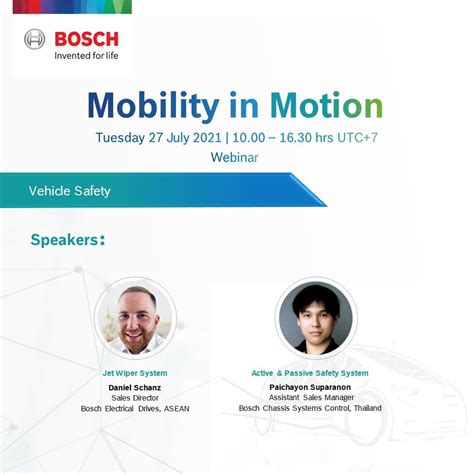 BOSCH
Invented for life

Mobility in Motion
Tuesday 27 July 2021 | 10.00 – 16.30 hrs UTC+7
Webinar

Vehicle Safety

Speakers:

Jet Wiper System
Daniel Schanz
Sales Director
Bosch Electrical Drives, ASEAN

Active & Passive Safety System
Paichayon Suparanon
Assistant Sales Manager
Bosch Chassis Systems Control, Thailand